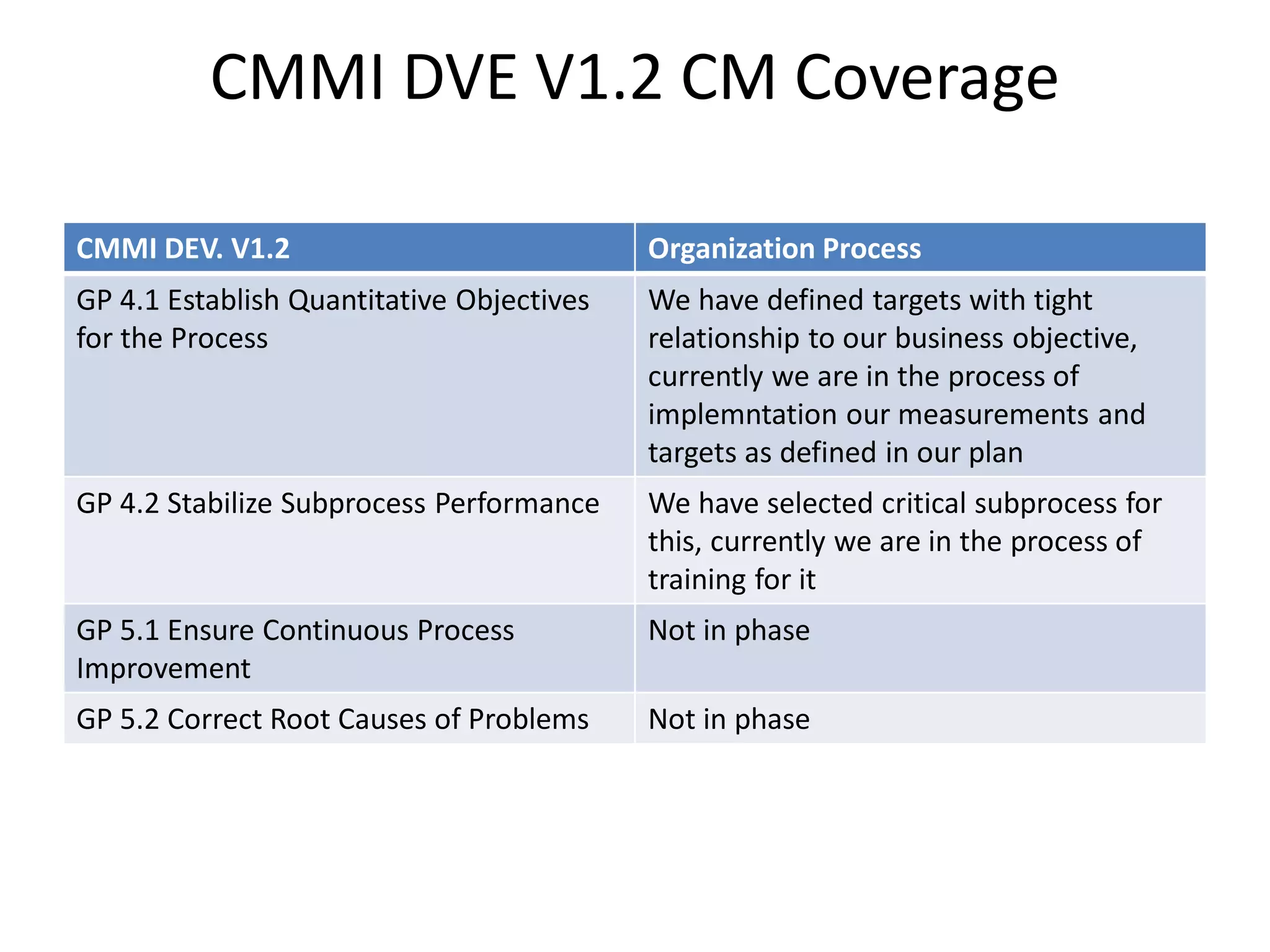 CMMI DVE V1.2 CM Coverage

| CMMI DEV. V1.2 | Organization Process |
|---|---|
| GP 4.1 Establish Quantitative Objectives for the Process | We have defined targets with tight relationship to our business objective, currently we are in the process of implemntation our measurements and targets as defined in our plan |
| GP 4.2 Stabilize Subprocess Performance | We have selected critical subprocess for this, currently we are in the process of training for it |
| GP 5.1 Ensure Continuous Process Improvement | Not in phase |
| GP 5.2 Correct Root Causes of Problems | Not in phase |